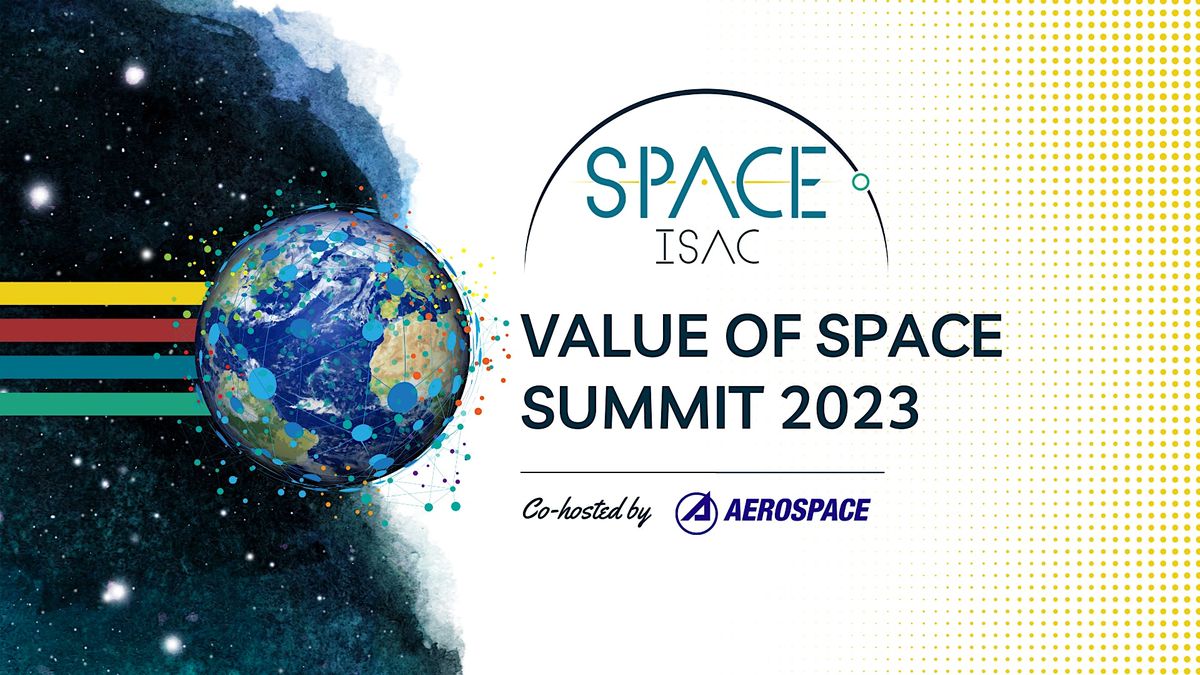 SPACE
ISAC

VALUE OF SPACE SUMMIT 2023

Co-hosted by AEROSPACE